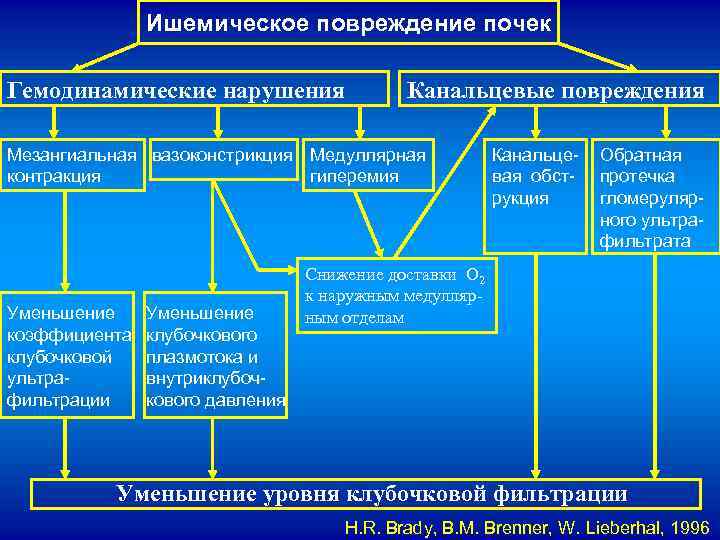 Ишемическое повреждение почек

Гемодинамические нарушения

Канальцевые повреждения

Мезангиальная контракция

вазоконстрикция

Медуллярная гиперемия

Канальцевая обструкция

Обратная протечка гломерулярного ультрафильтрата

Снижение доставки $O_2$ к наружным медуллярным отделам

Уменьшение коэффициента клубочковой ультрафильтрации

Уменьшение клубочкового плазмотока и внутриклубочкового давления

Уменьшение уровня клубочковой фильтрации

H.R. Brady, B.M. Brenner, W. Lieberhal, 1996